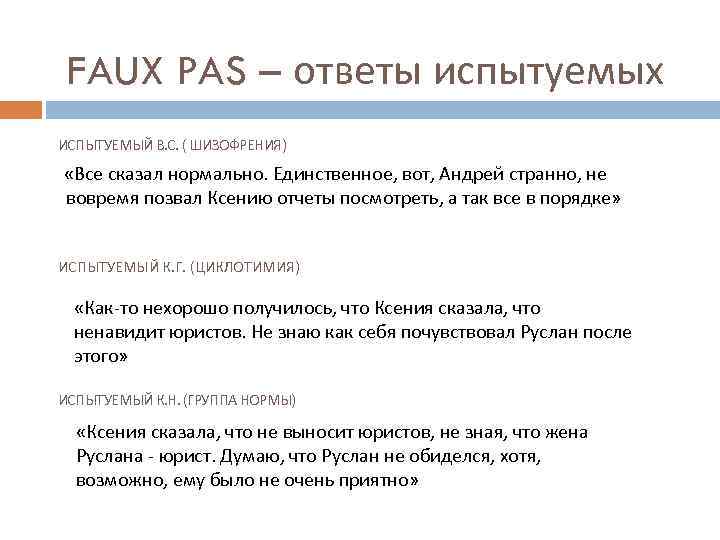 FAUX PAS – ответы испытуемых

ИСПЫТУЕМЫЙ В.С. ( ШИЗОФРЕНИЯ)

«Все сказал нормально. Единственное, вот, Андрей странно, не вовремя позвал Ксению отчеты посмотреть, а так все в порядке»

ИСПЫТУЕМЫЙ К.Г. (ЦИКЛОТИМИЯ)

«Как-то нехорошо получилось, что Ксения сказала, что ненавидит юристов. Не знаю как себя почувствовал Руслан после этого»

ИСПЫТУЕМЫЙ К.Н. (ГРУППА НОРМЫ)

«Ксения сказала, что не выносит юристов, не зная, что жена Руслана - юрист. Думаю, что Руслан не обиделся, хотя, возможно, ему было не очень приятно»